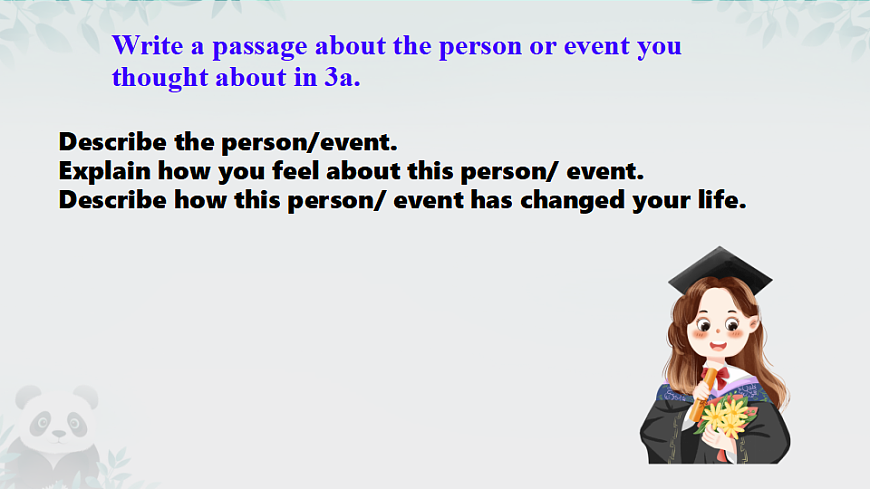 Write a passage about the person or event you thought about in 3a.

Describe the person/event.
Explain how you feel about this person/ event.
Describe how this person/ event has changed your life.